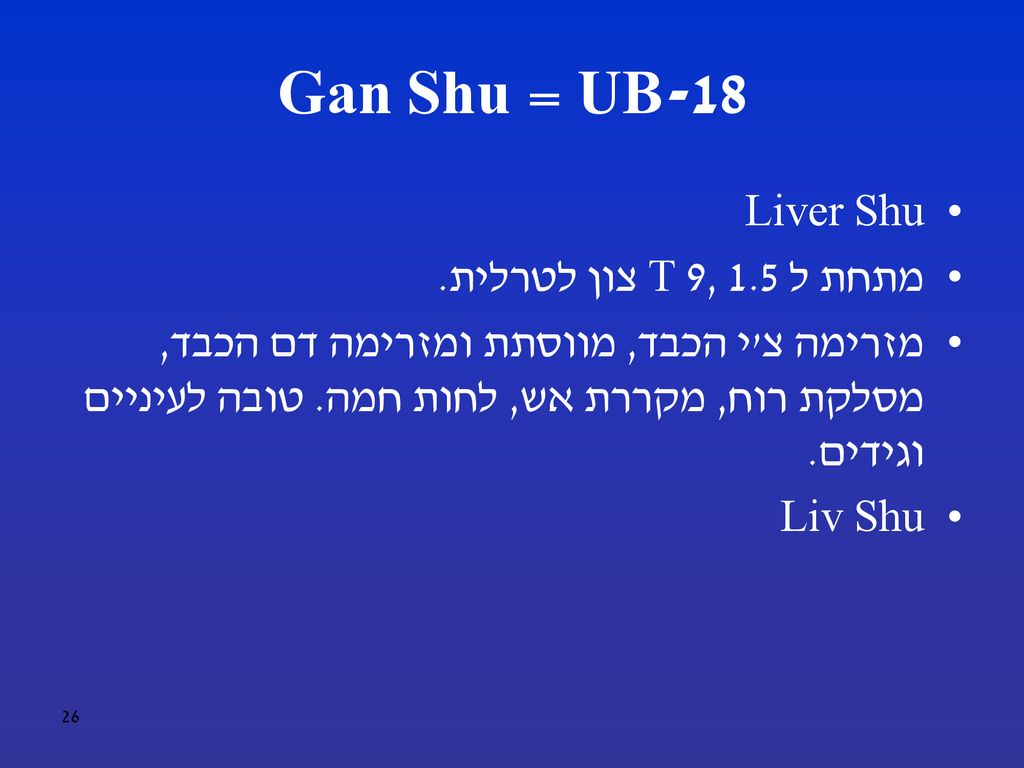 Gan Shu = UB-18

• Liver Shu
• מתחת ל T 9, 1.5 צון לטרלית.
• מזרימה צ'י הכבד, מווסתת ומזרימה דם הכבד, מסלקת רוח, מקררת אש, לחות חמה. טובה לעיניים וגידים.
• Liv Shu

26